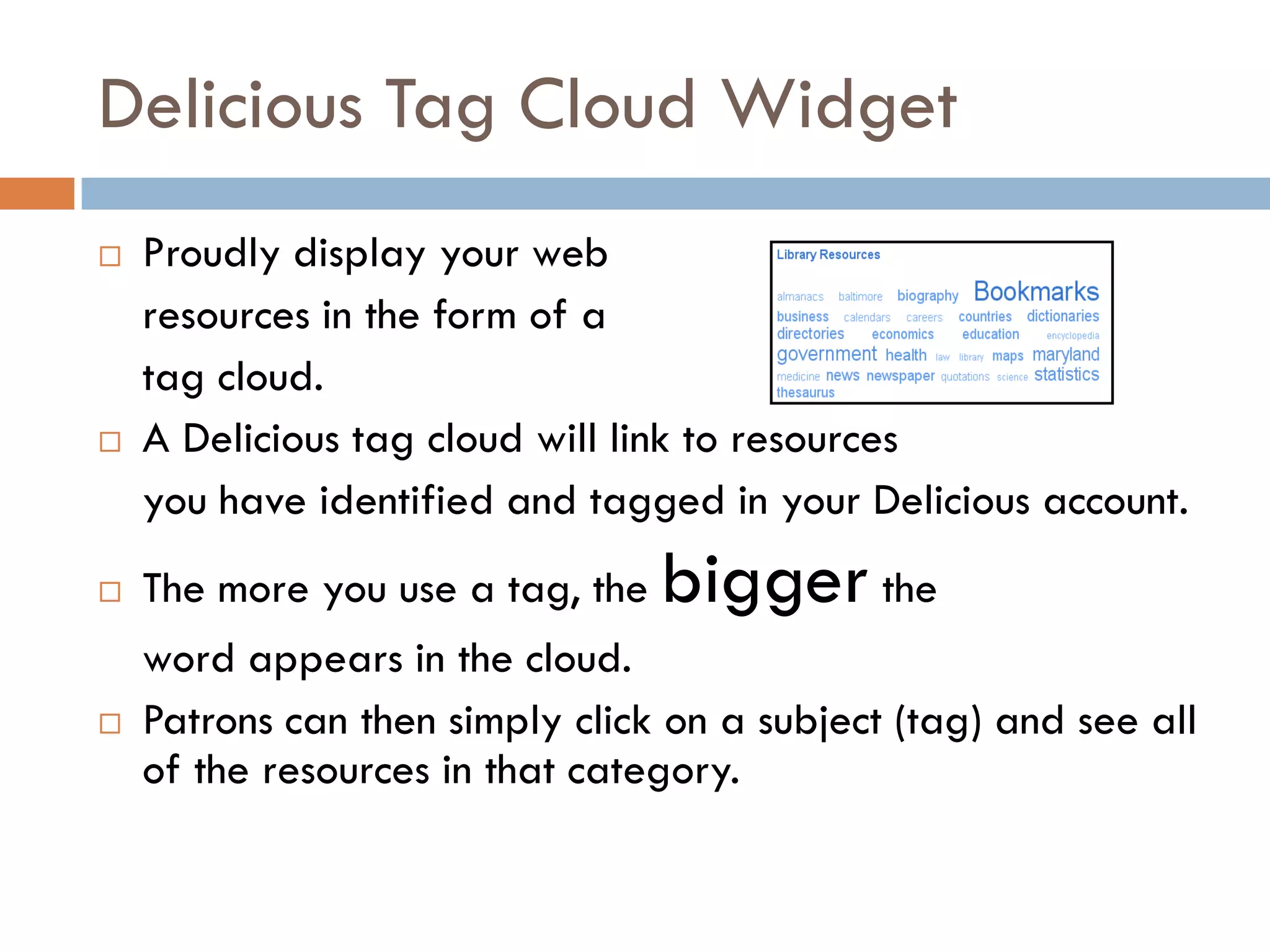 Delicious Tag Cloud Widget

□ Proudly display your web resources in the form of a tag cloud.

Library Resources

almanacs baltimore biography Bookmarks business calendars careers countries dictionaries directories economics education encyclopedia government health law library maps maryland medicine news newspaper quotations science statistics thesaurus

□ A Delicious tag cloud will link to resources you have identified and tagged in your Delicious account.

□ The more you use a tag, the bigger the word appears in the cloud.

□ Patrons can then simply click on a subject (tag) and see all of the resources in that category.